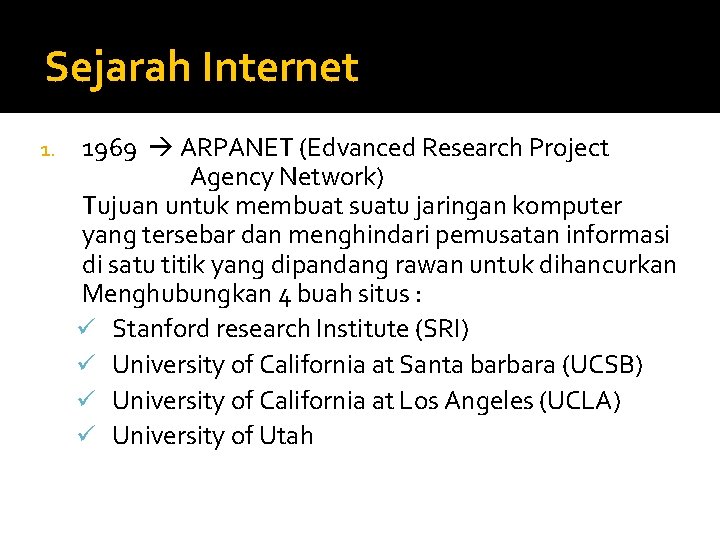 Sejarah Internet

1. 1969 → ARPANET (Edvanced Research Project Agency Network)
Tujuan untuk membuat suatu jaringan komputer yang tersebar dan menghindari pemusatan informasi di satu titik yang dipandang rawan untuk dihancurkan
Menghubungkan 4 buah situs :
✓ Stanford research Institute (SRI)
✓ University of California at Santa barbara (UCSB)
✓ University of California at Los Angeles (UCLA)
✓ University of Utah